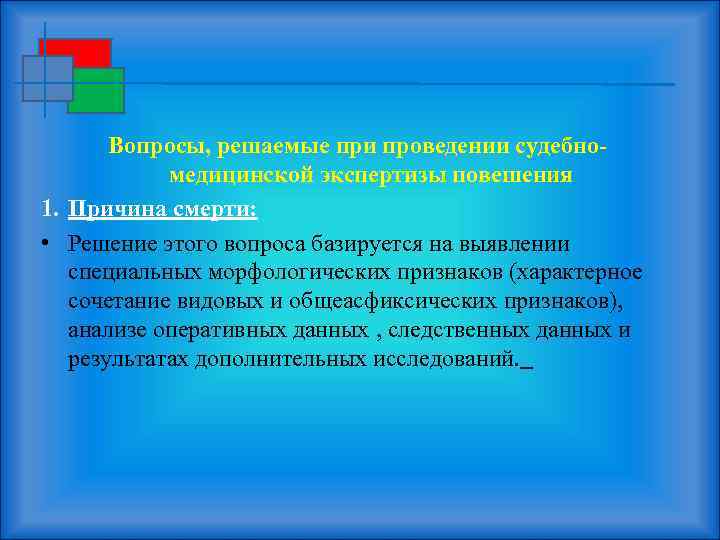 Вопросы, решаемые при проведении судебно-медицинской экспертизы повешения

1. Причина смерти:

• Решение этого вопроса базируется на выявлении специальных морфологических признаков (характерное сочетание видовых и общеасфиксических признаков), анализе оперативных данных , следственных данных и результатах дополнительных исследований.